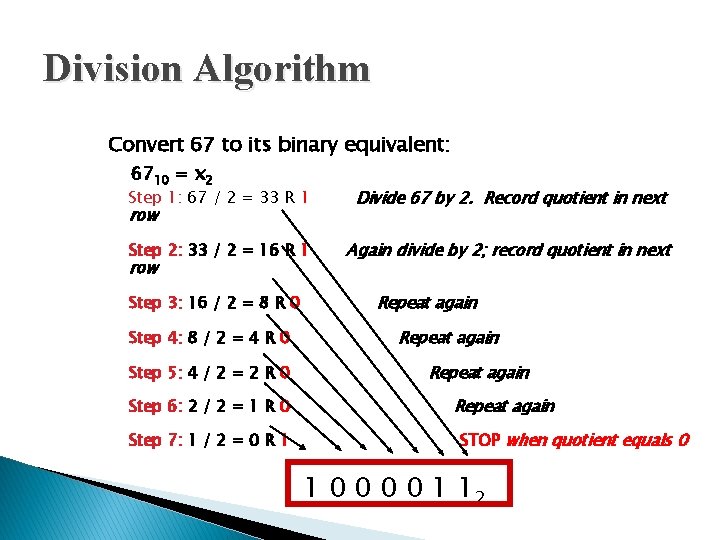 Division Algorithm

Convert 67 to its binary equivalent:

$67_{10} = x_2$

Step 1: 67 / 2 = 33 R 1 Divide 67 by 2. Record quotient in next row

Step 2: 33 / 2 = 16 R 1 Again divide by 2; record quotient in next row

Step 3: 16 / 2 = 8 R 0 Repeat again

Step 4: 8 / 2 = 4 R 0 Repeat again

Step 5: 4 / 2 = 2 R 0 Repeat again

Step 6: 2 / 2 = 1 R 0 Repeat again

Step 7: 1 / 2 = 0 R 1 STOP when quotient equals 0

$1\ 0\ 0\ 0\ 0\ 1\ 1_2$